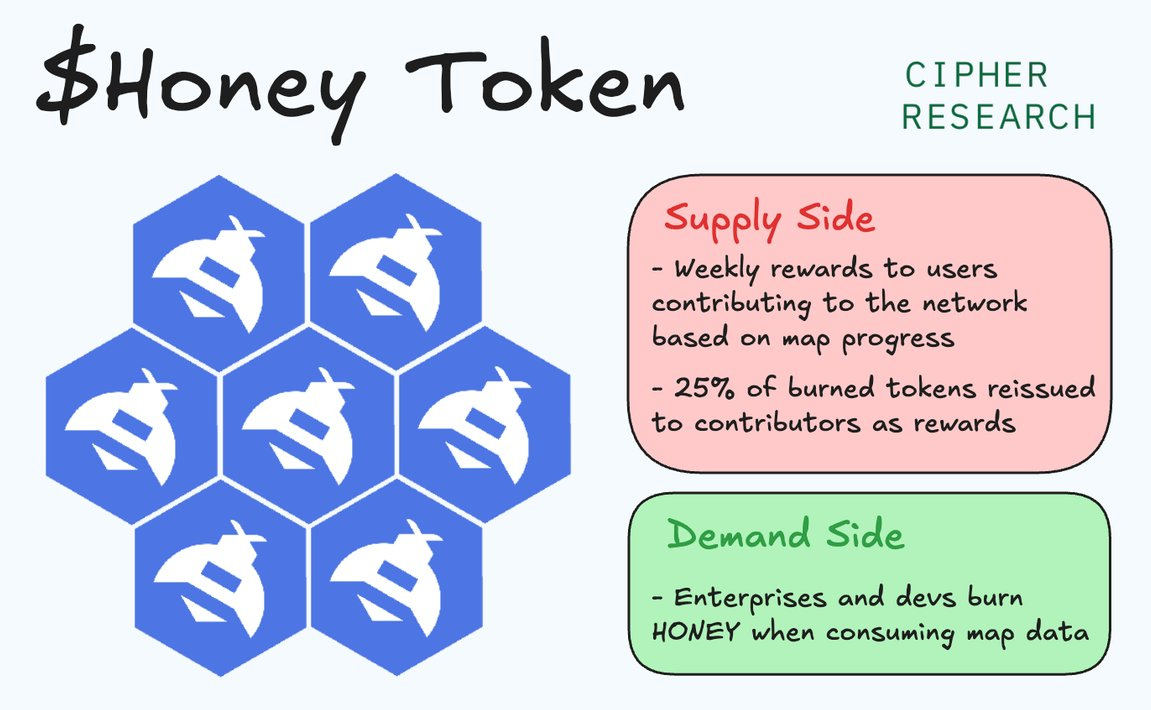 $Honey Token

CIPHER RESEARCH

Supply Side

- Weekly rewards to users contributing to the network based on map progress

- 25% of burned tokens reissued to contributors as rewards

Demand Side

- Enterprises and devs burn HONEY when consuming map data